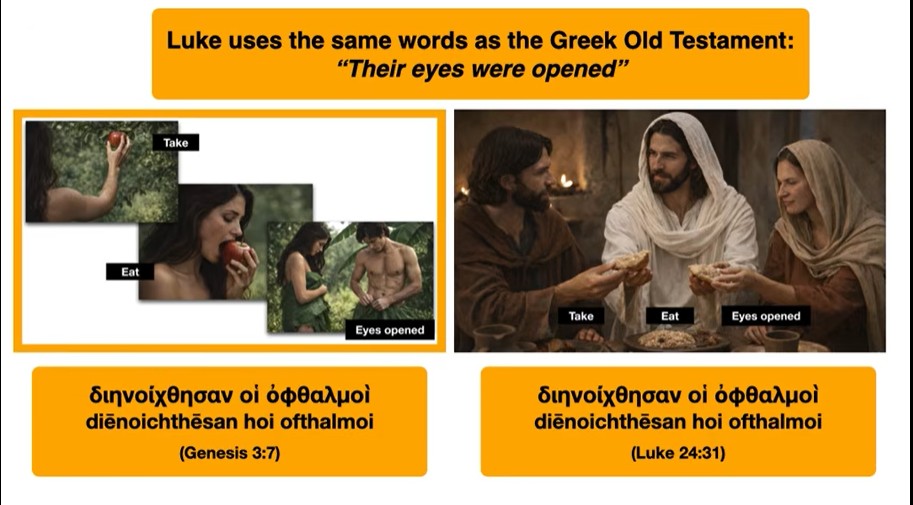 Luke uses the same words as the Greek Old Testament:
"Their eyes were opened"

Take

Eat

Eyes opened

Take

Eat

Eyes opened

διηνοίχθησαν οἱ ὀφθαλμοὶ
diēnoichthēsan hoi ofthalmoi

(Genesis 3:7)

διηνοίχθησαν οἱ ὀφθαλμοὶ
diēnoichthēsan hoi ofthalmoi

(Luke 24:31)